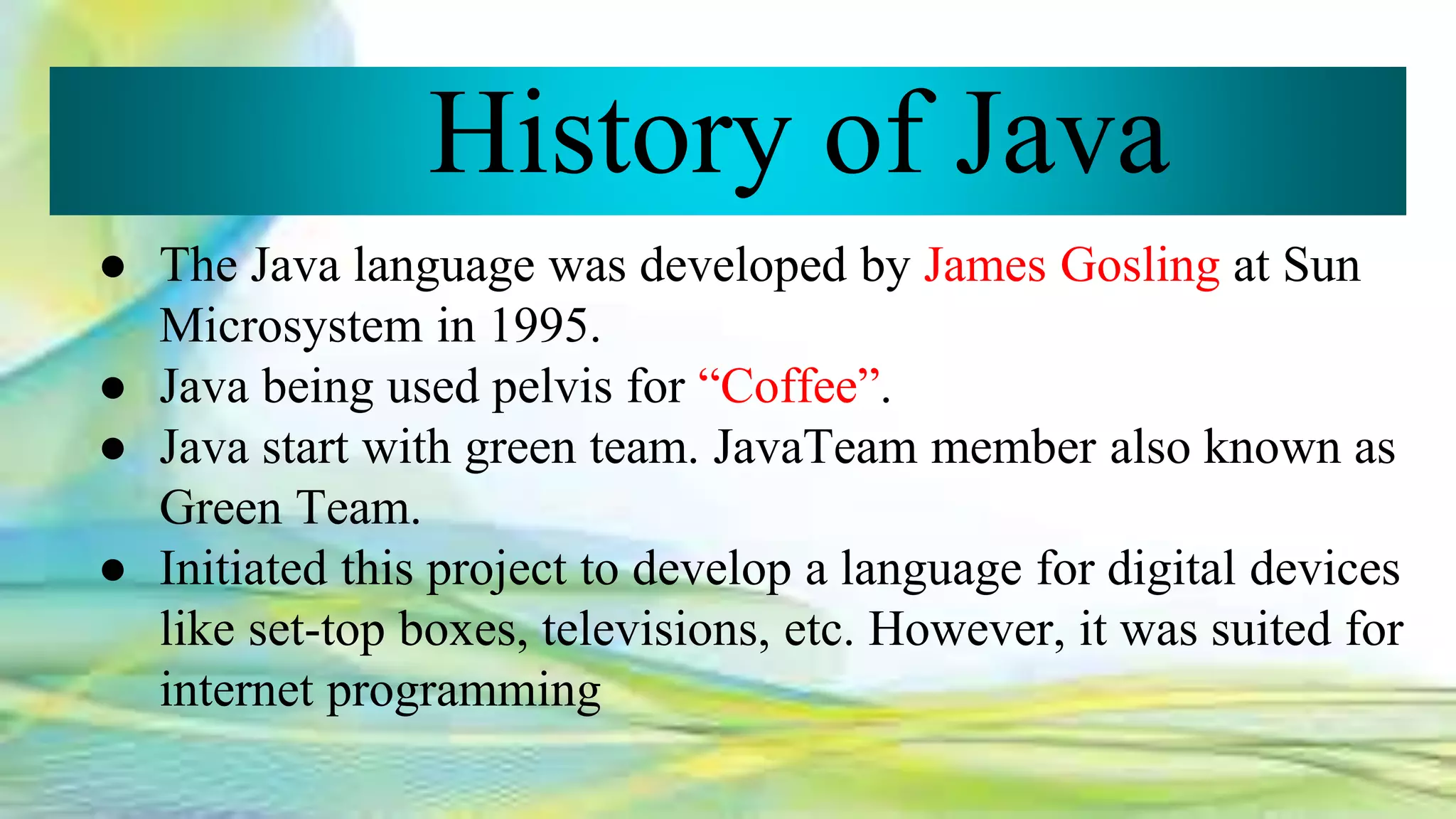 History of Java

● The Java language was developed by James Gosling at Sun Microsystem in 1995.
● Java being used pelvis for “Coffee”.
● Java start with green team. JavaTeam member also known as Green Team.
● Initiated this project to develop a language for digital devices like set-top boxes, televisions, etc. However, it was suited for internet programming